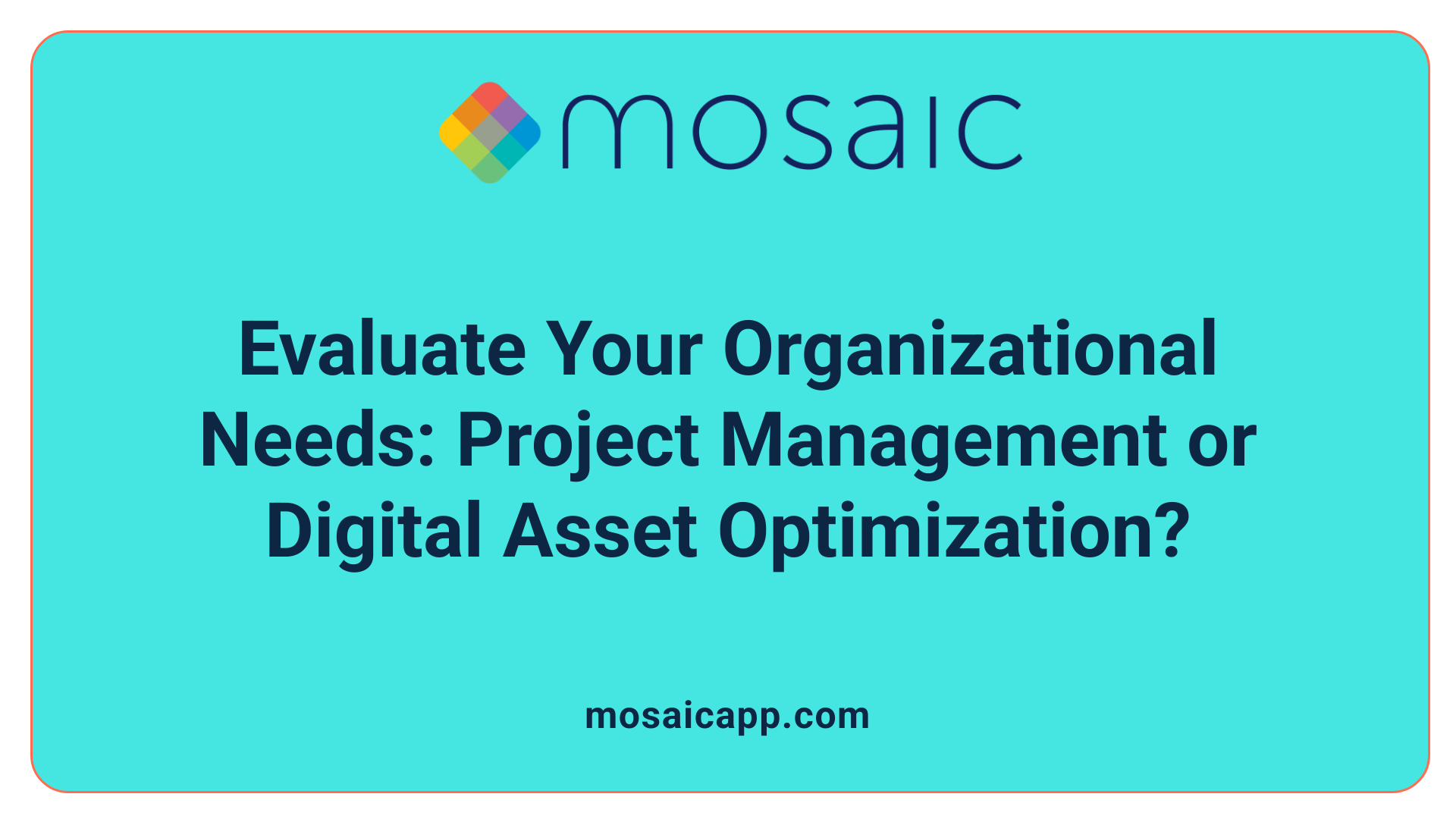 mosaic

Evaluate Your Organizational Needs: Project Management or Digital Asset Optimization?

mosaicapp.com